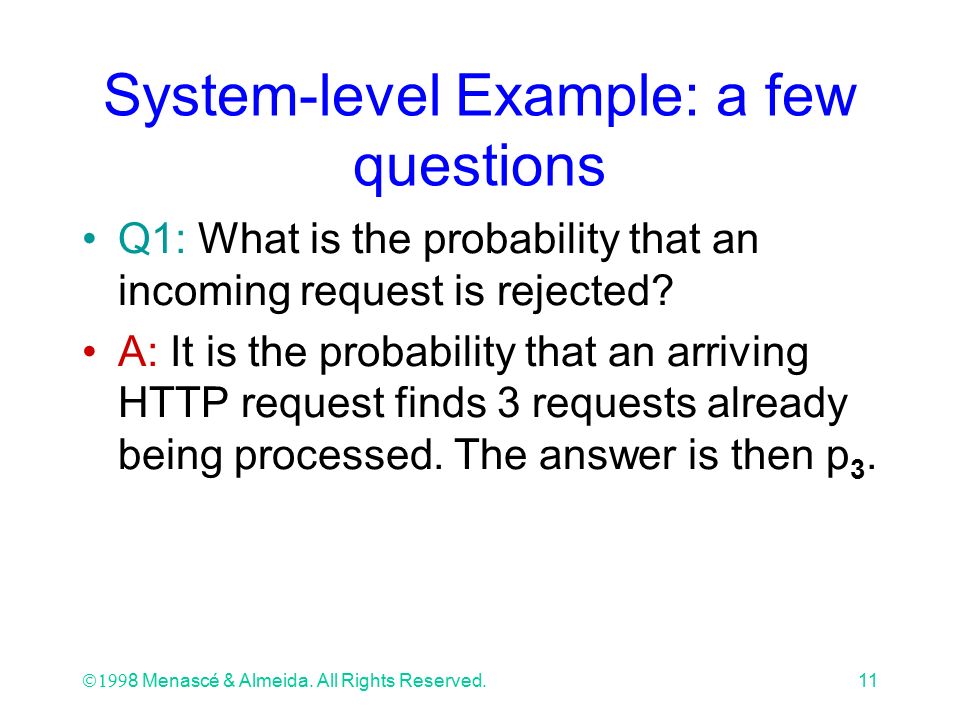 System-level Example: a few questions

• Q1: What is the probability that an incoming request is rejected?

• A: It is the probability that an arriving HTTP request finds 3 requests already being processed. The answer is then $p_3$.

©1998 Menascé & Almeida. All Rights Reserved. 11